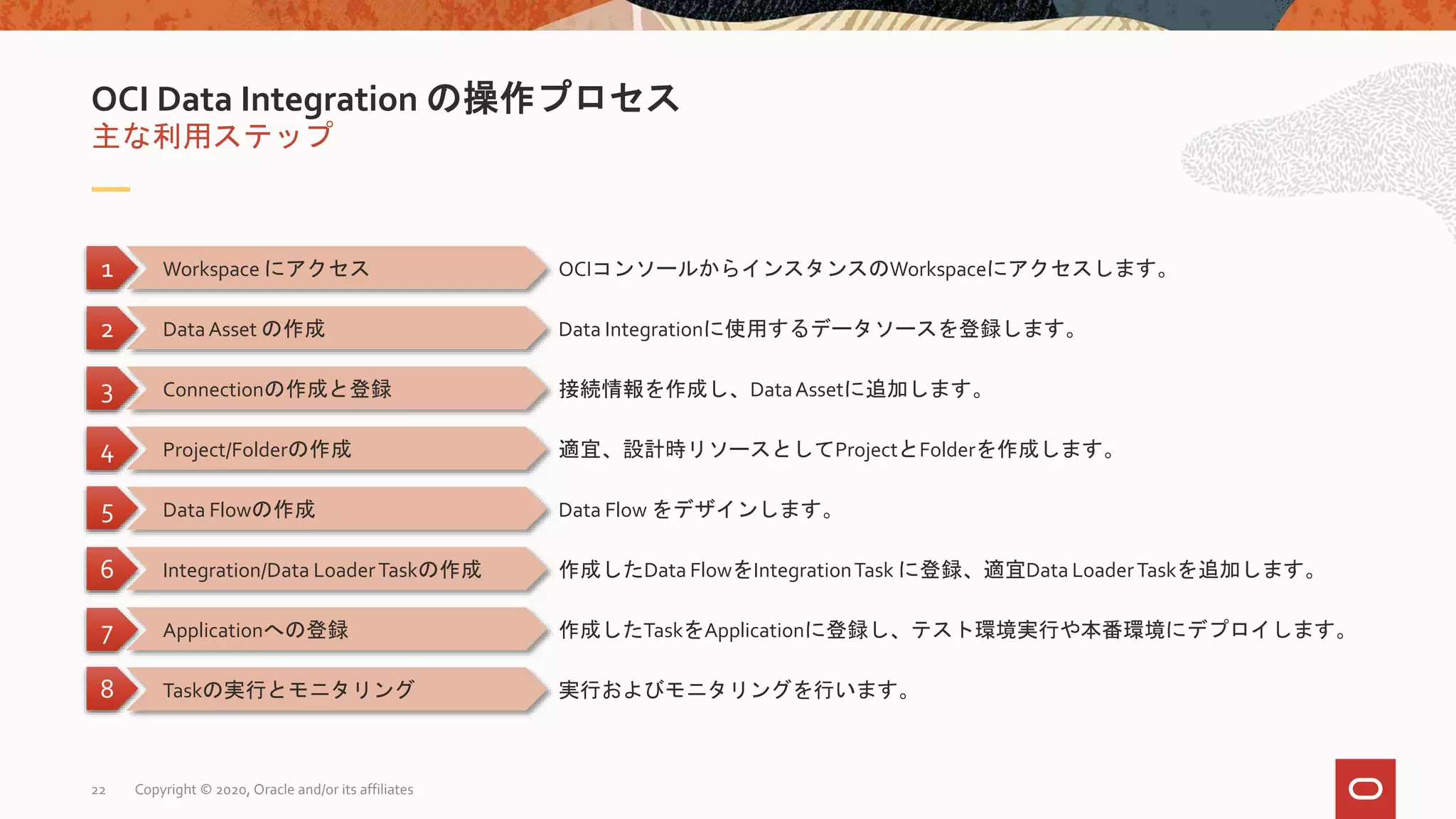 OCI Data Integration の操作プロセス
主な利用ステップ

1 Workspace にアクセス
OCIコンソールからインスタンスのWorkspaceにアクセスします。

2 Data Asset の作成
Data Integrationに使用するデータソースを登録します。

3 Connectionの作成と登録
接続情報を作成し、Data Assetに追加します。

4 Project/Folderの作成
適宜、設計時リソースとしてProjectとFolderを作成します。

5 Data Flowの作成
Data Flow をデザインします。

6 Integration/Data Loader Taskの作成
作成したData FlowをIntegration Task に登録、適宜Data Loader Taskを追加します。

7 Applicationへの登録
作成したTaskをApplicationに登録し、テスト環境実行や本番環境にデプロイします。

8 Taskの実行とモニタリング
実行およびモニタリングを行います。

22 Copyright © 2020, Oracle and/or its affiliates